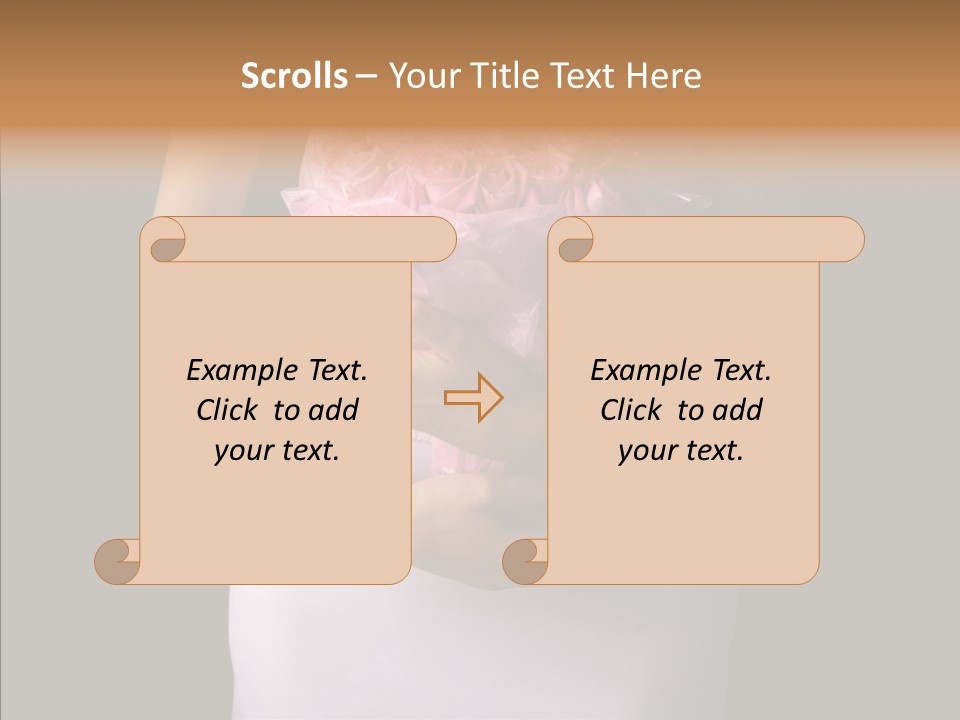 Scrolls – Your Title Text Here

Example Text. Click to add your text.

Example Text. Click to add your text.